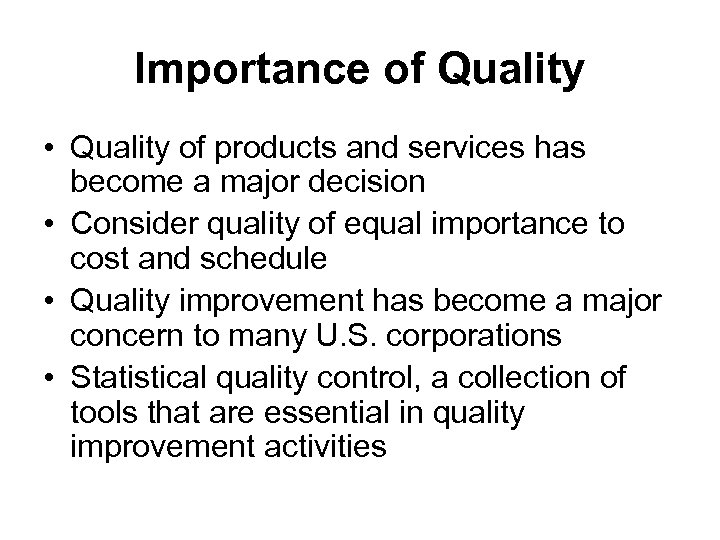 Importance of Quality

• Quality of products and services has become a major decision
• Consider quality of equal importance to cost and schedule
• Quality improvement has become a major concern to many U.S. corporations
• Statistical quality control, a collection of tools that are essential in quality improvement activities